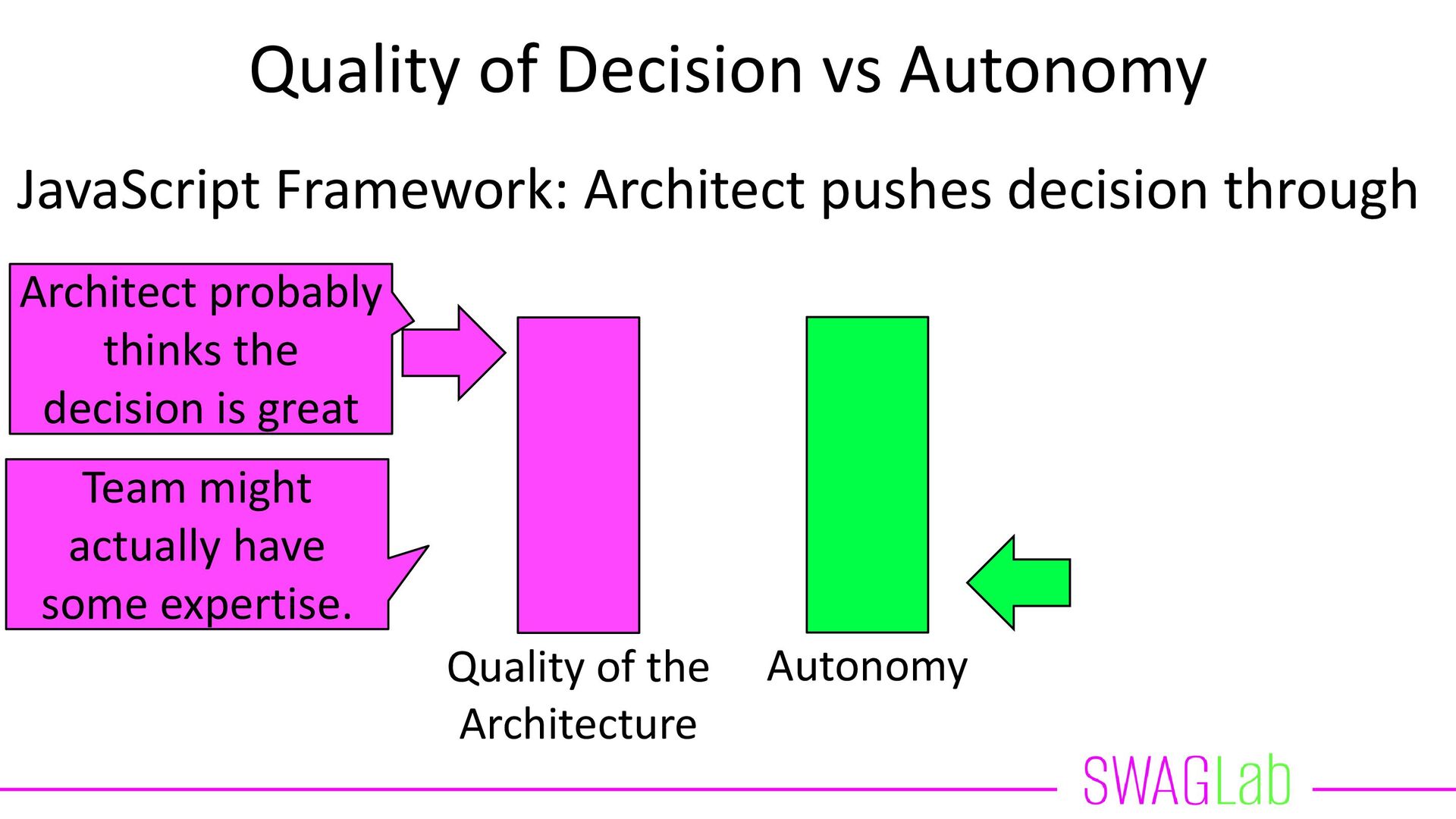 Quality of Decision vs Autonomy

JavaScript Framework: Architect pushes decision through

Architect probably thinks the decision is great

Team might actually have some expertise.

Quality of the Architecture

Autonomy

SWAGLab